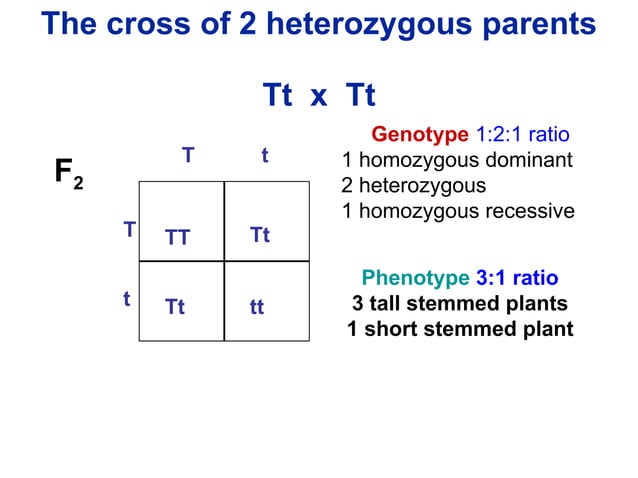 The cross of 2 heterozygous parents

Tt x Tt

$F_2$

| | T | t |
|---|---|---|
| T | TT | Tt |
| t | Tt | tt |

Genotype 1:2:1 ratio
1 homozygous dominant
2 heterozygous
1 homozygous recessive

Phenotype 3:1 ratio
3 tall stemmed plants
1 short stemmed plant